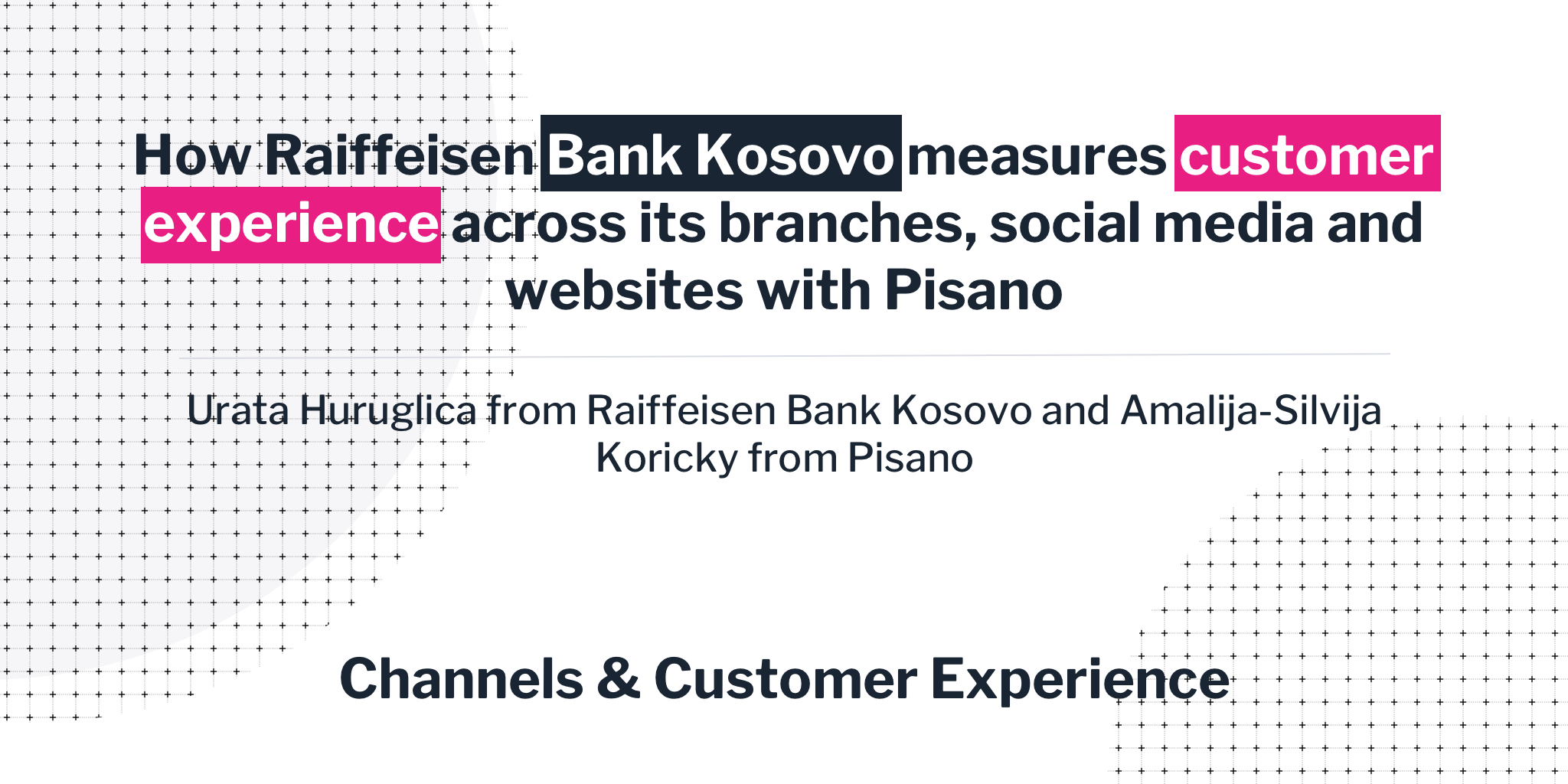 How Raiffeisen Bank Kosovo measures customer experience across its branches, social media and websites with Pisano

Urata Huruglica from Raiffeisen Bank Kosovo and Amalija-Silvija Koricky from Pisano

Channels & Customer Experience